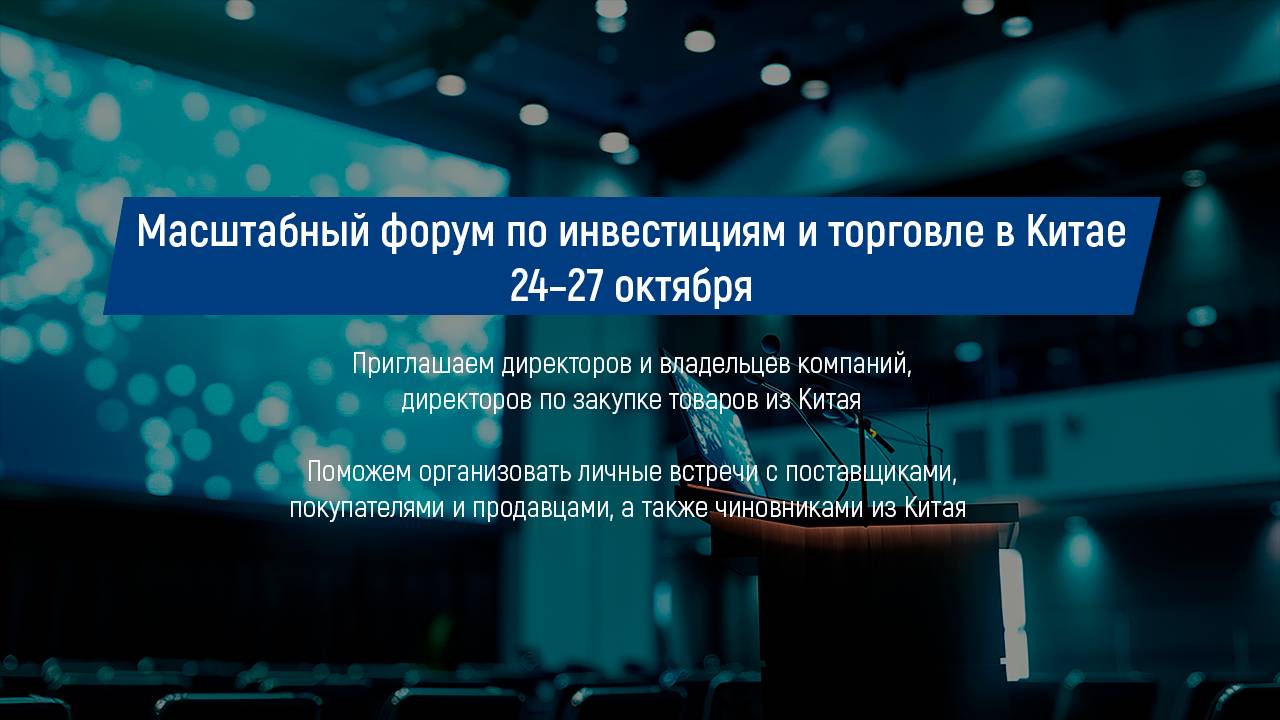 Масштабный форум по инвестициям и торговле в Китае
24–27 октября

Приглашаем директоров и владельцев компаний, директоров по закупке товаров из Китая

Поможем организовать личные встречи с поставщиками, покупателями и продавцами, а также чиновниками из Китая